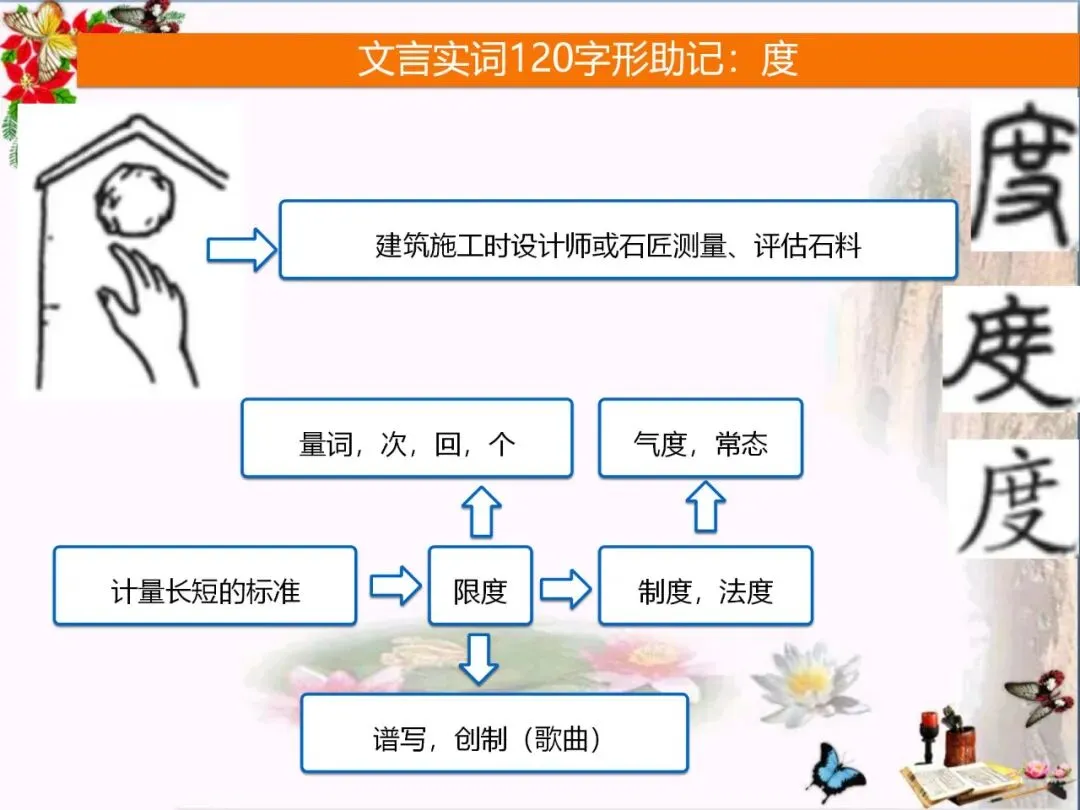 文言实词120字形助记：度

建筑施工时设计师或石匠测量、评估石料

度

度

度

量词，次，回，个

气度，常态

计量长短的标准

限度

制度，法度

谱写，创制（歌曲）